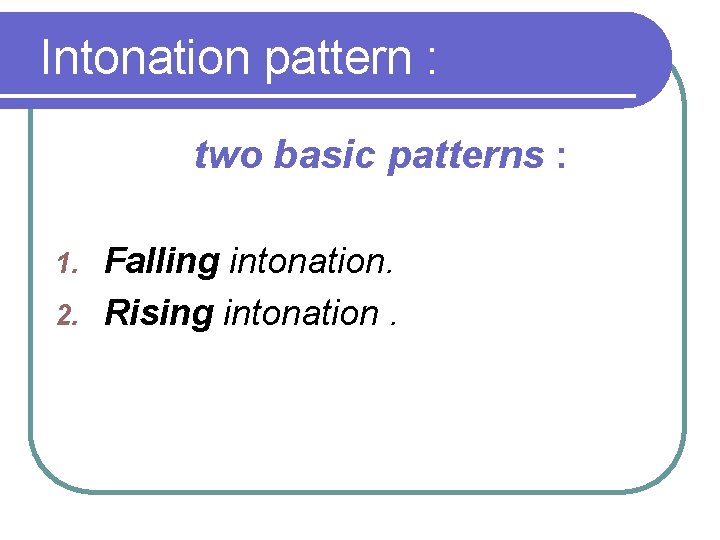 Intonation pattern :

two basic patterns :

1. Falling intonation.
2. Rising intonation .